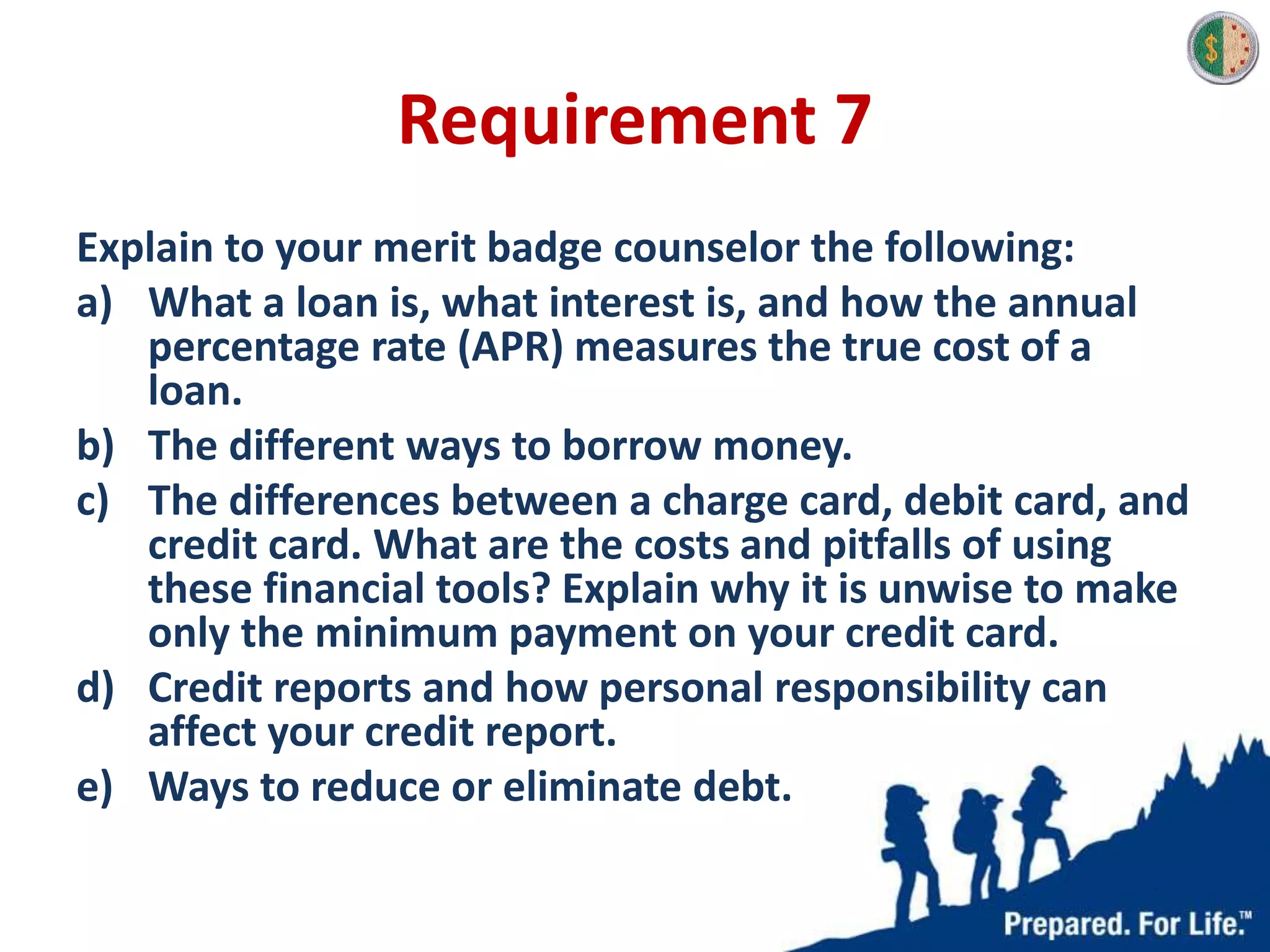 $

Requirement 7

Explain to your merit badge counselor the following:

a) What a loan is, what interest is, and how the annual percentage rate (APR) measures the true cost of a loan.

b) The different ways to borrow money.

c) The differences between a charge card, debit card, and credit card. What are the costs and pitfalls of using these financial tools? Explain why it is unwise to make only the minimum payment on your credit card.

d) Credit reports and how personal responsibility can affect your credit report.

e) Ways to reduce or eliminate debt.

Prepared. For Life.™